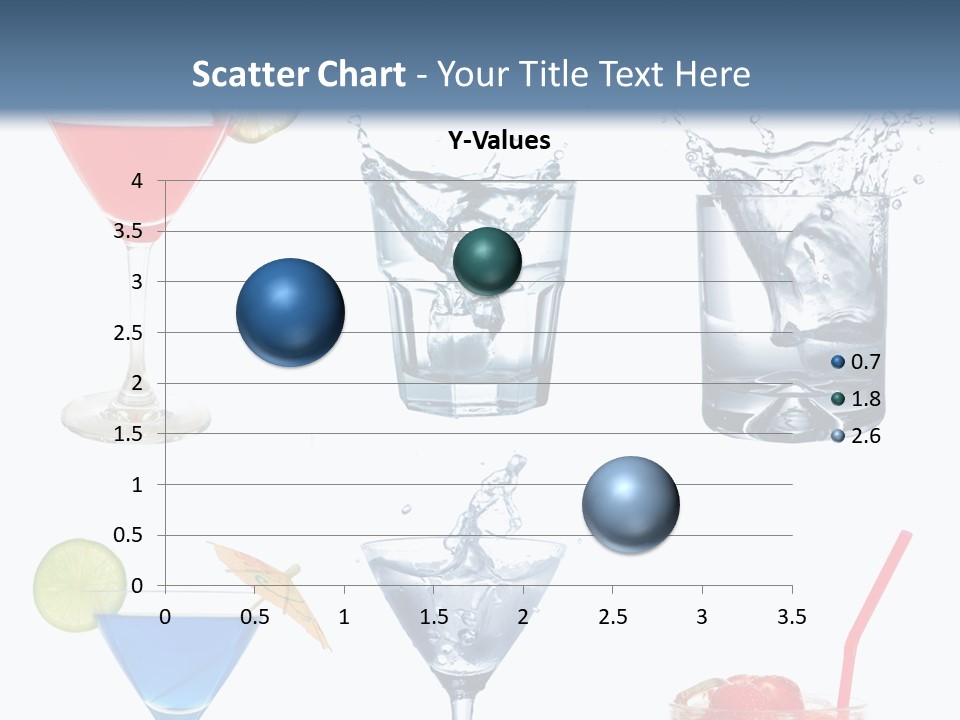 Scatter Chart - Your Title Text Here

Y-Values

4
3.5
3
2.5
2
1.5
1
0.5
0

0 0.5 1 1.5 2 2.5 3 3.5

0.7
1.8
2.6